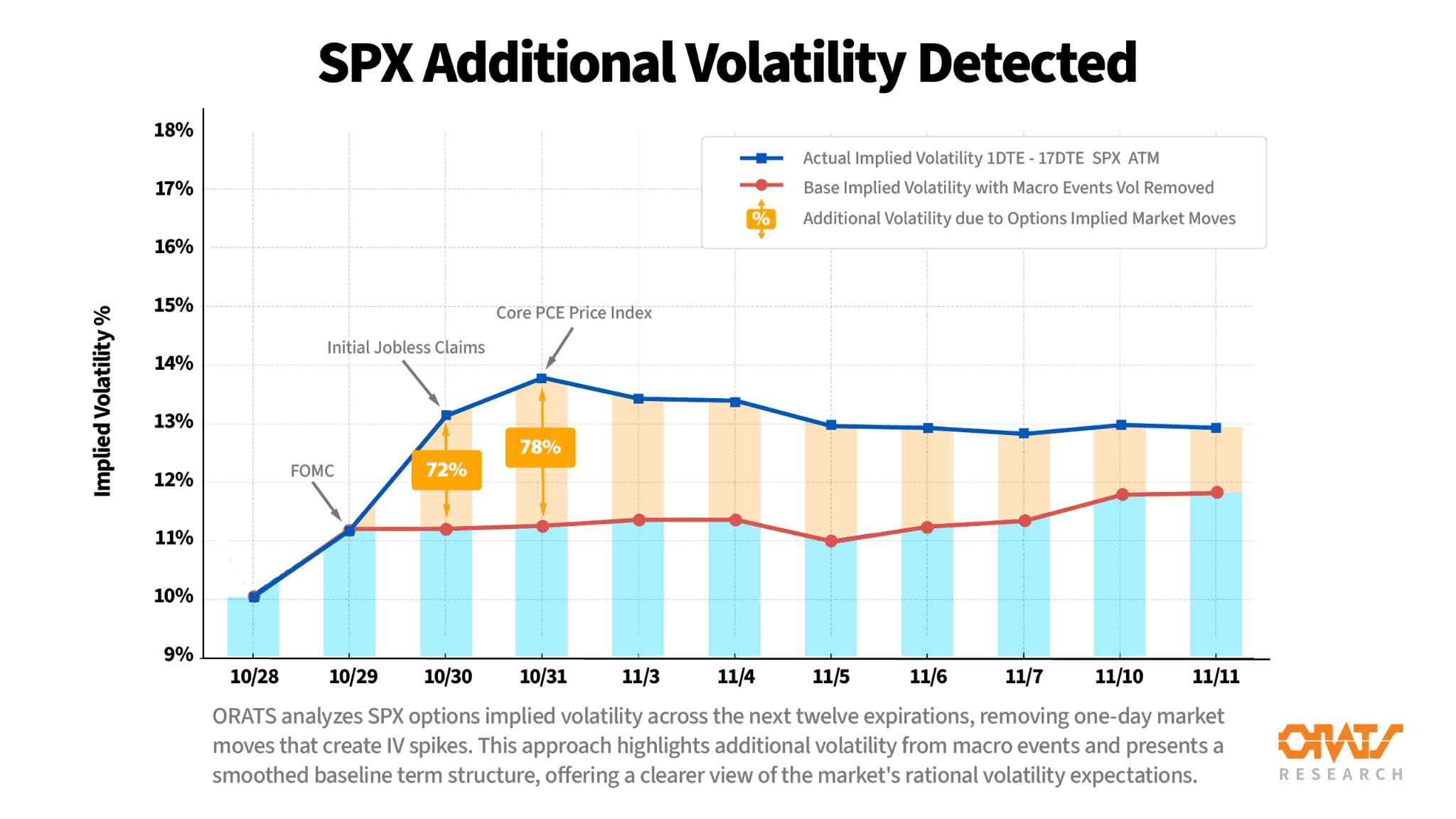 SPX Additional Volatility Detected

Actual Implied Volatility 1DTE - 17DTE SPX ATM
Base Implied Volatility with Macro Events Vol Removed
% Additional Volatility due to Options Implied Market Moves

Implied Volatility %

18%
17%
16%
15%
14%
13%
12%
11%
10%
9%

Core PCE Price Index
Initial Jobless Claims
FOMC
72%
78%

10/28
10/29
10/30
10/31
11/3
11/4
11/5
11/6
11/7
11/10
11/11

ORATS analyzes SPX options implied volatility across the next twelve expirations, removing one-day market moves that create IV spikes. This approach highlights additional volatility from macro events and presents a smoothed baseline term structure, offering a clearer view of the market's rational volatility expectations.

ORATS
RESEARCH